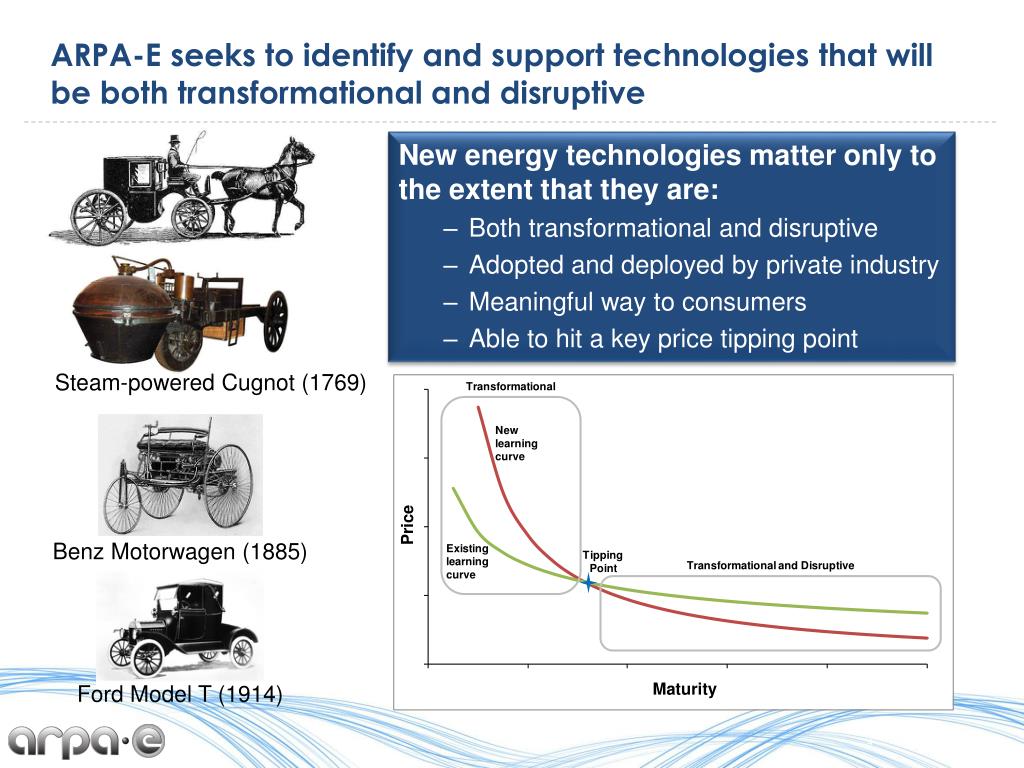 ARPA-E seeks to identify and support technologies that will be both transformational and disruptive

New energy technologies matter only to the extent that they are:
– Both transformational and disruptive
– Adopted and deployed by private industry
– Meaningful way to consumers
– Able to hit a key price tipping point

Steam-powered Cugnot (1769)

Benz Motorwagen (1885)

Ford Model T (1914)

Transformational

New learning curve

Existing learning curve

Tipping Point

Transformational and Disruptive

Price

Maturity

arpa·e